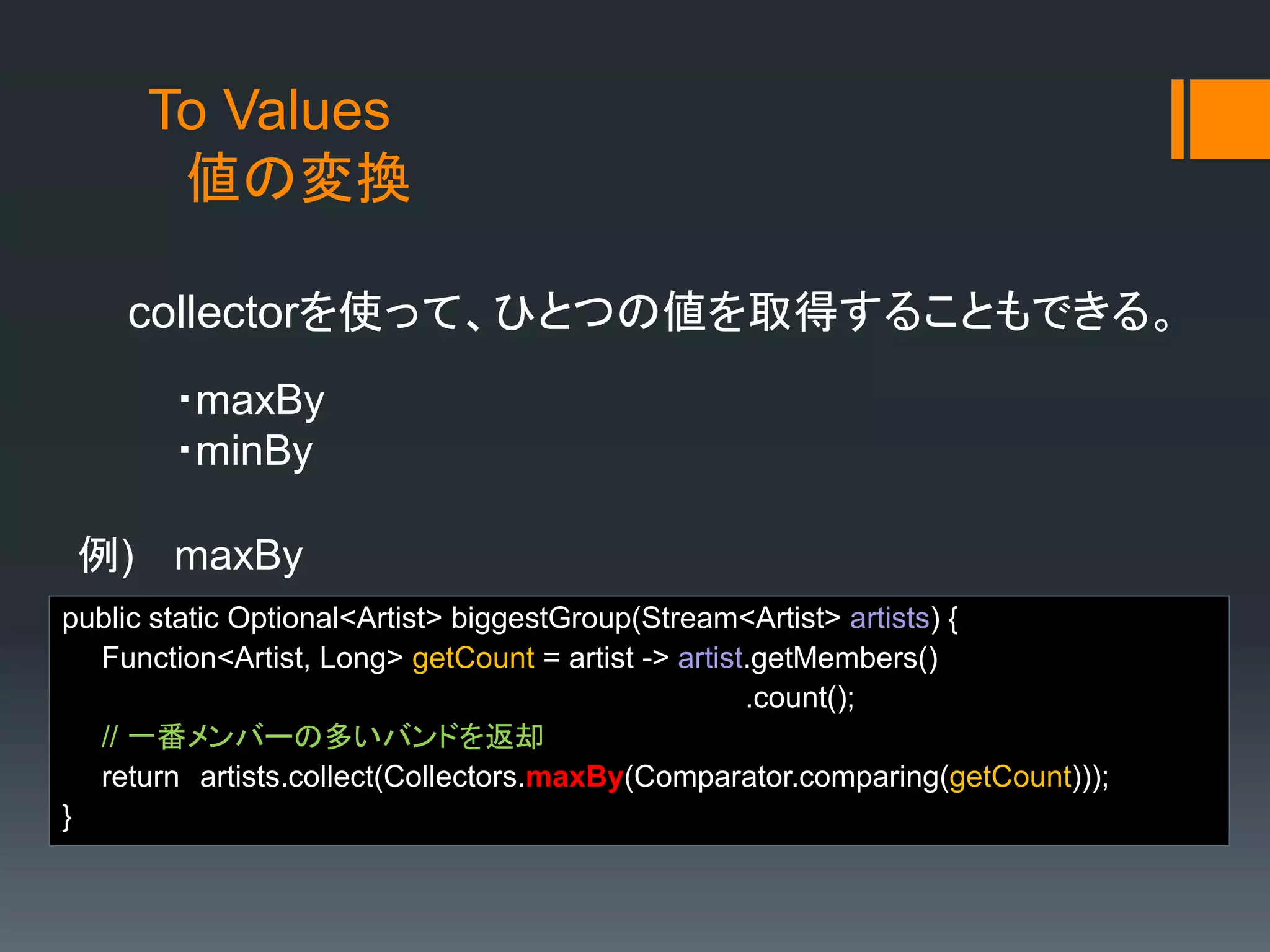 To Values
値の変換

collectorを使って、ひとつの値を取得することもできる。

・maxBy
・minBy

例) maxBy

public static Optional<Artist> biggestGroup(Stream<Artist> artists) {
Function<Artist, Long> getCount = artist -> artist.getMembers()
.count();
// 一番メンバーの多いバンドを返却
return artists.collect(Collectors.maxBy(Comparator.comparing(getCount)));
}